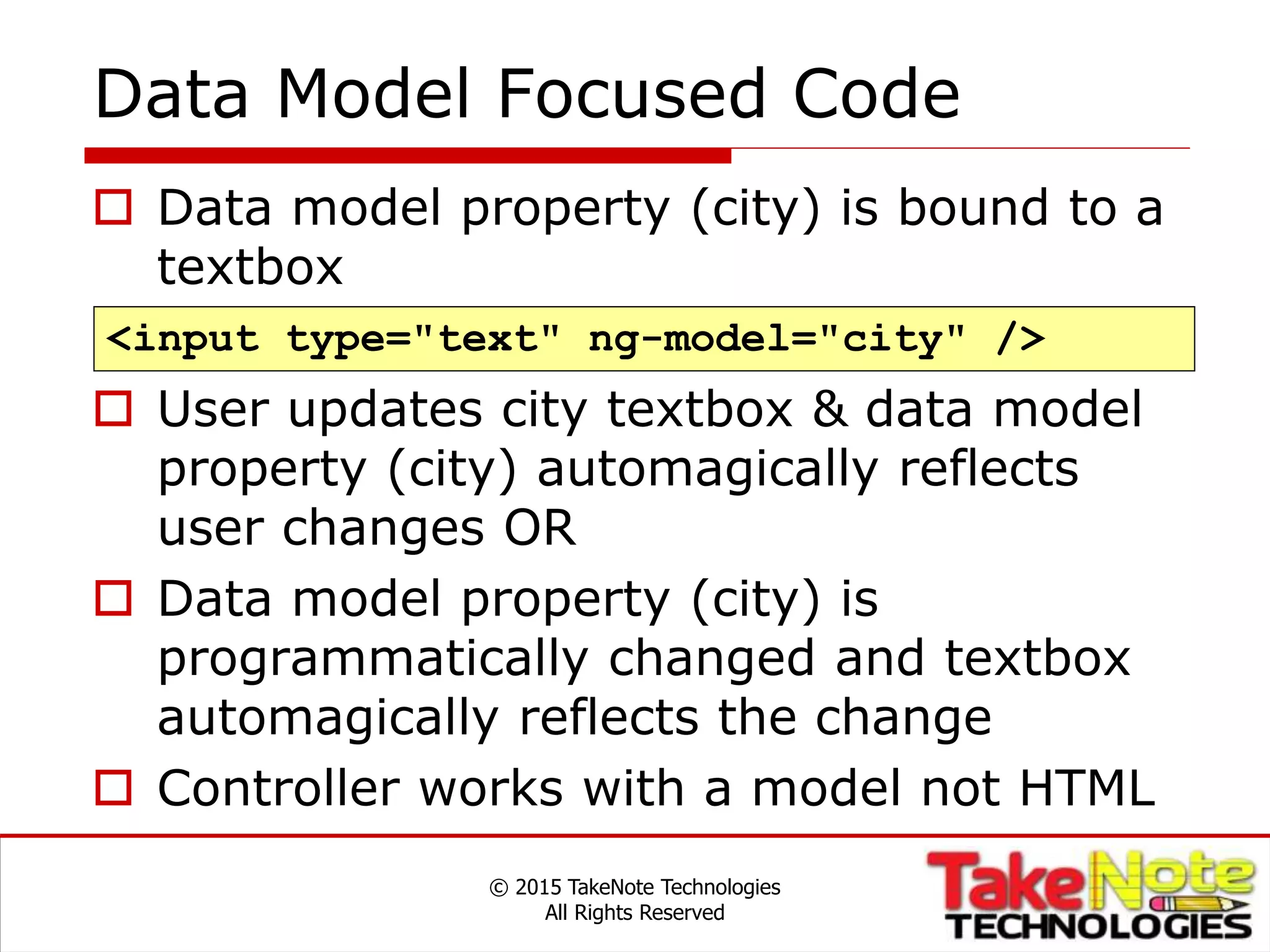 Data Model Focused Code

Data model property (city) is bound to a textbox

<input type="text" ng-model="city" />

User updates city textbox & data model property (city) automagically reflects user changes OR

Data model property (city) is programmatically changed and textbox automagically reflects the change

Controller works with a model not HTML

© 2015 TakeNote Technologies
All Rights Reserved

TakeNote
TECHNOLOGIES